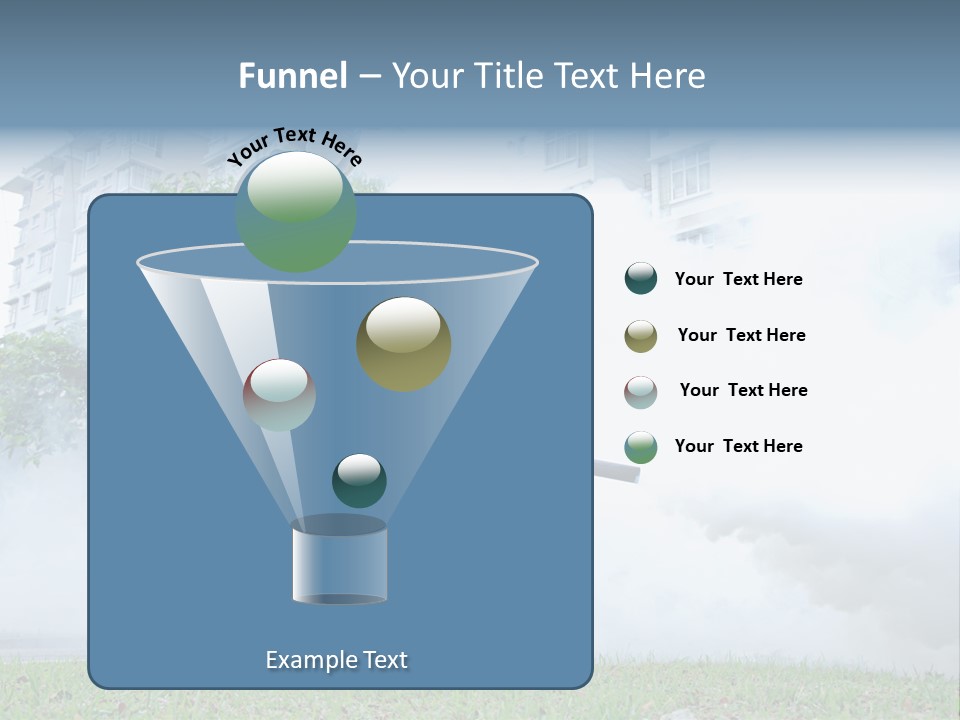 Funnel – Your Title Text Here

Your Text Here

Your Text Here

Your Text Here

Your Text Here

Your Text Here

Example Text